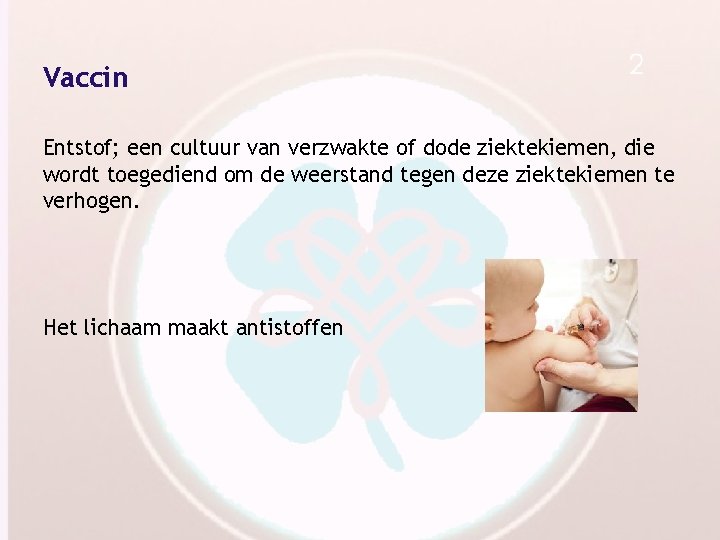 Vaccin

2

Entstof; een cultuur van verzwakte of dode ziektekiemen, die wordt toegediend om de weerstand tegen deze ziektekiemen te verhogen.

Het lichaam maakt antistoffen